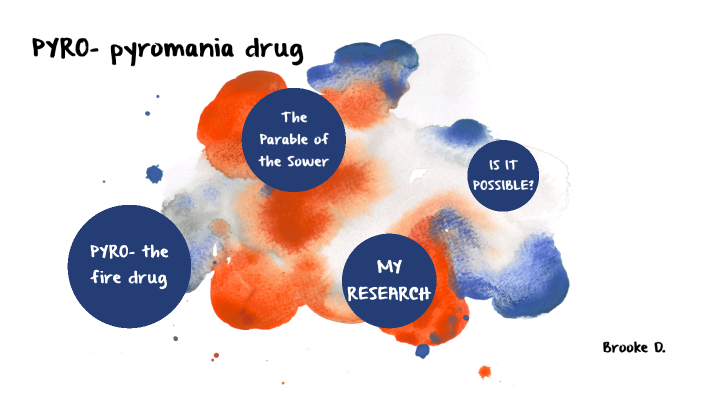 PYRO- pyromania drug

The Parable of the Sower

IS IT POSSIBLE?

PYRO- the fire drug

MY RESEARCH

Brooke D.